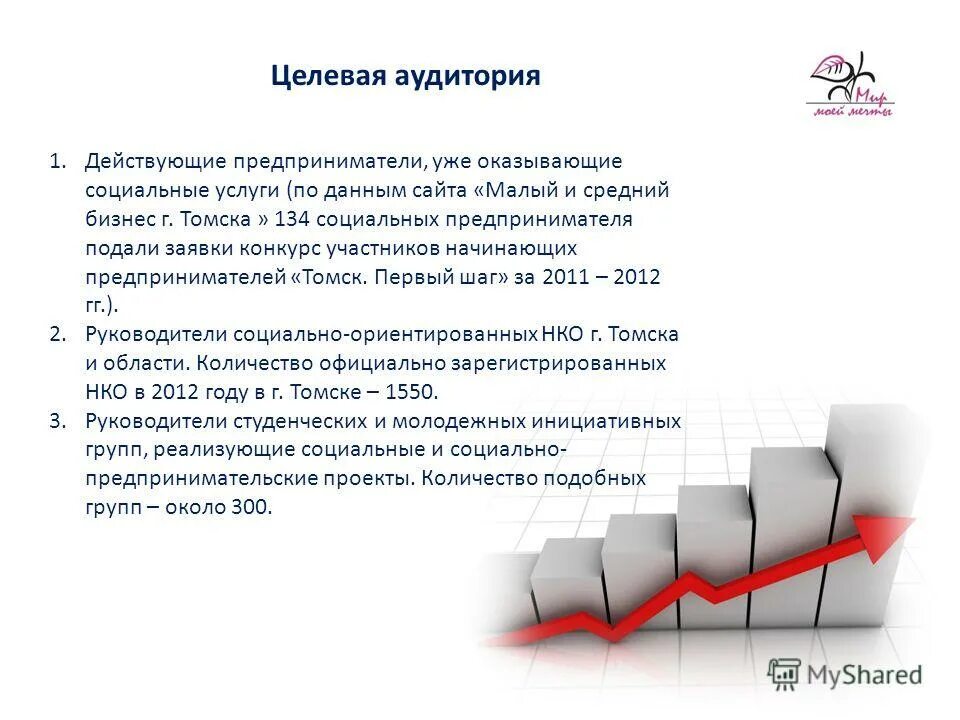 Целевая аудитория

Мир моей мечты

1. Действующие предприниматели, уже оказывающие социальные услуги (по данным сайта «Малый и средний бизнес г. Томска » 134 социальных предпринимателя подали заявки конкурс участников начинающих предпринимателей «Томск. Первый шаг» за 2011 – 2012 гг.).
2. Руководители социально-ориентированных НКО г. Томска и области. Количество официально зарегистрированных НКО в 2012 году в г. Томске – 1550.
3. Руководители студенческих и молодежных инициативных групп, реализующие социальные и социально-предпринимательские проекты. Количество подобных групп – около 300.

MyShared